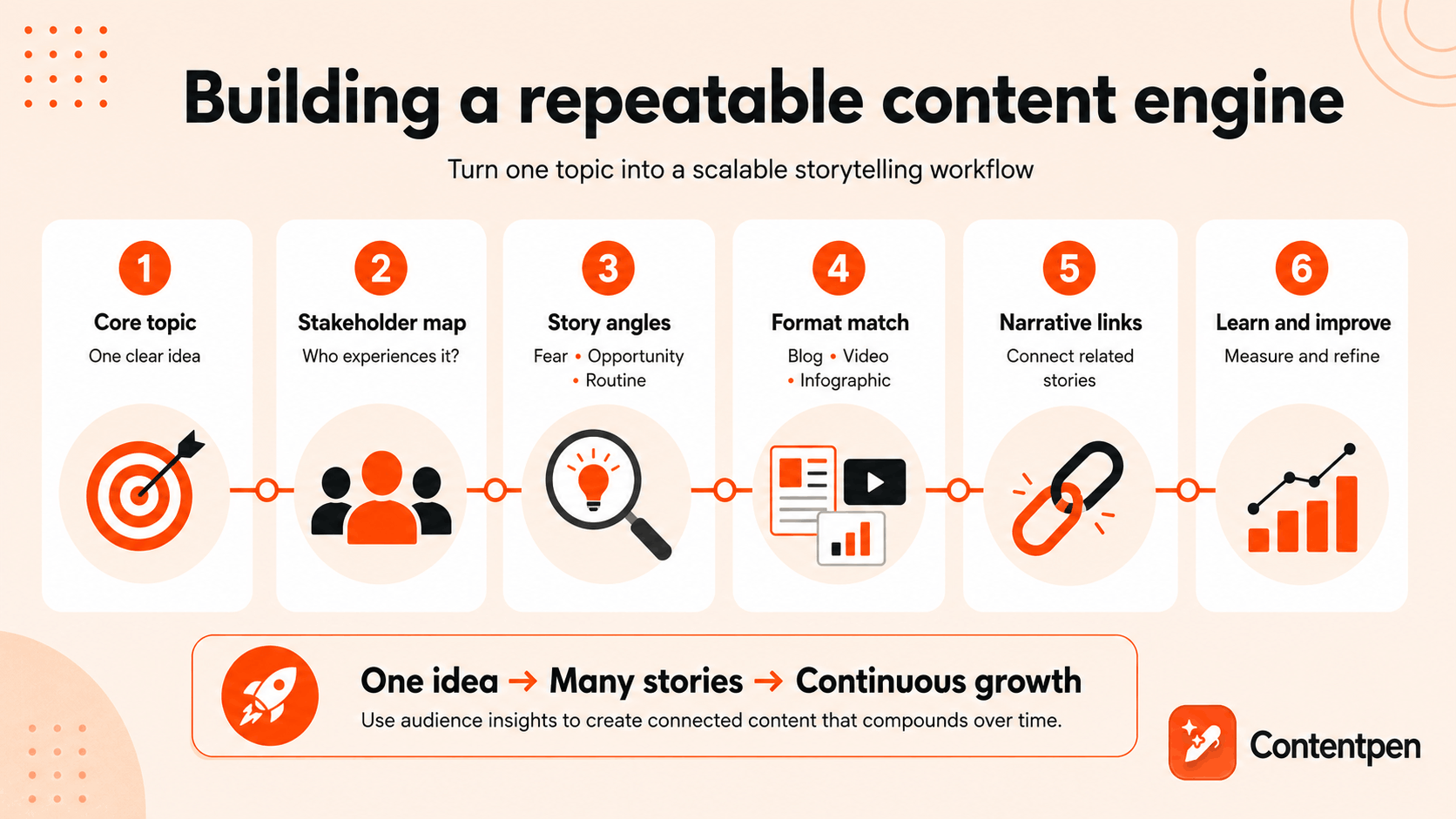 Building a repeatable content engine

Turn one topic into a scalable storytelling workflow

1
Core topic
One clear idea

2
Stakeholder map
Who experiences it?

3
Story angles
Fear • Opportunity • Routine

4
Format match
Blog • Video • Infographic

5
Narrative links
Connect related stories

6
Learn and improve
Measure and refine

One idea → Many stories → Continuous growth
Use audience insights to create connected content that compounds over time.

Contentpen